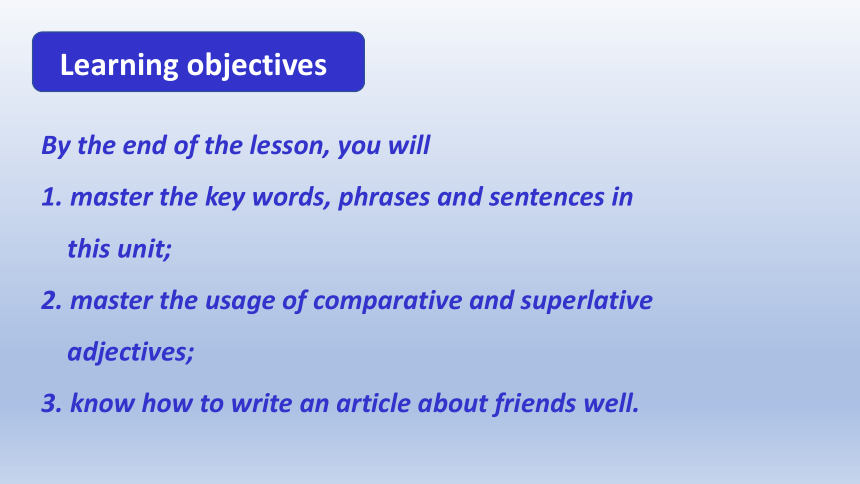 Learning objectives

By the end of the lesson, you will

1. master the key words, phrases and sentences in this unit;

2. master the usage of comparative and superlative adjectives;

3. know how to write an article about friends well.